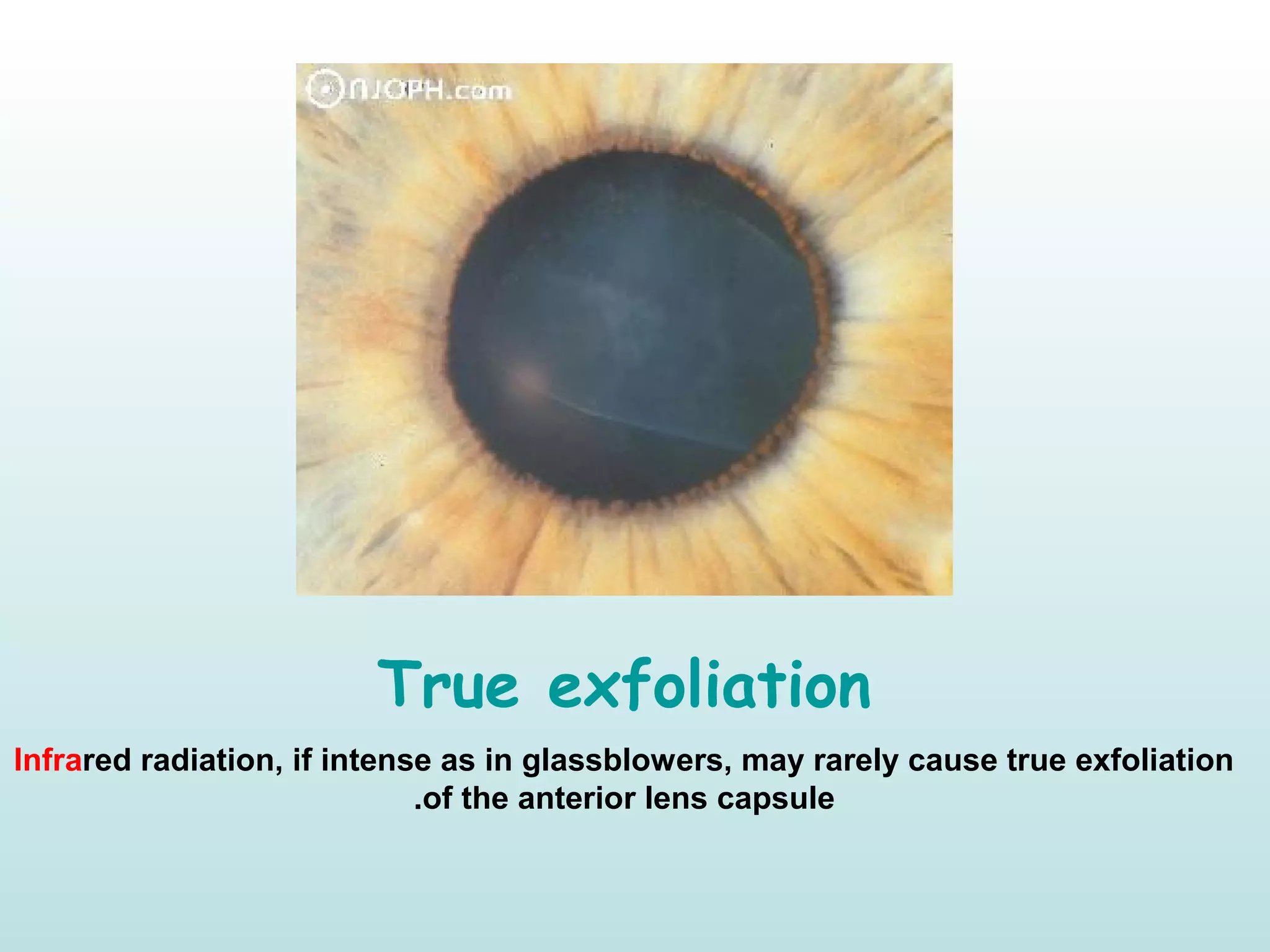 NJOPH.com

True exfoliation

Infrared radiation, if intense as in glassblowers, may rarely cause true exfoliation .of the anterior lens capsule